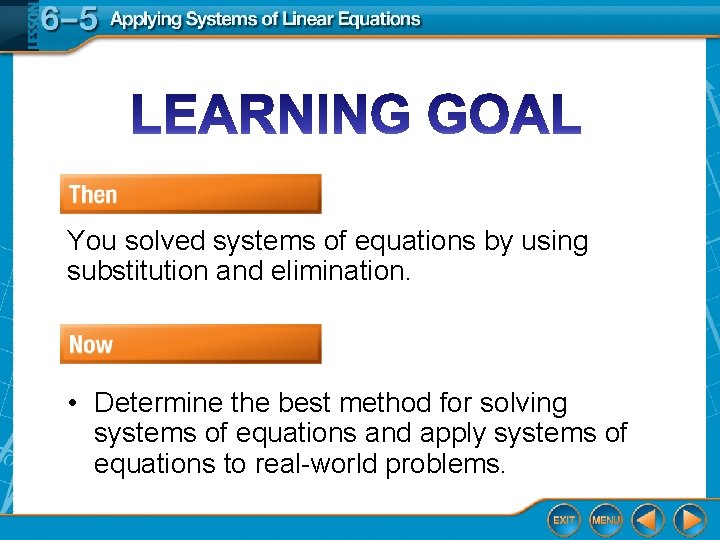 LESSON 6–5 Applying Systems of Linear Equations

LEARNING GOAL

Then

You solved systems of equations by using substitution and elimination.

Now

• Determine the best method for solving systems of equations and apply systems of equations to real-world problems.

EXIT MENU